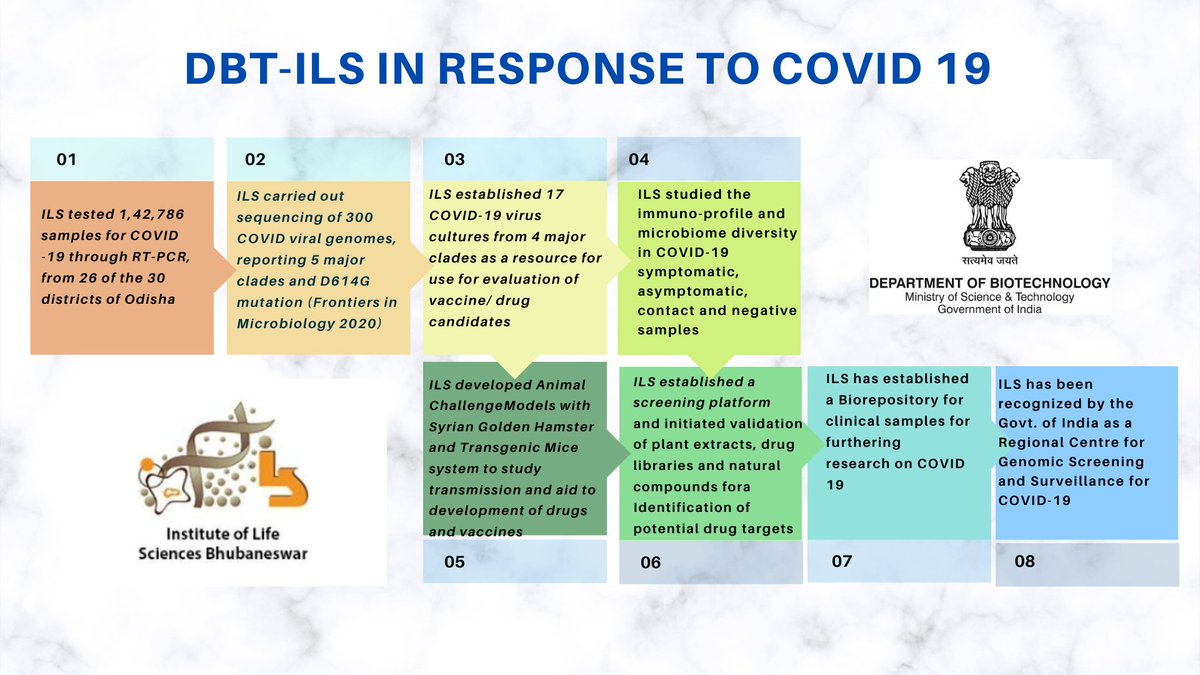 DBT-ILS IN RESPONSE TO COVID 19

01

ILS tested 1,42,786 samples for COVID -19 through RT-PCR, from 26 of the 30 districts of Odisha

02

ILS carried out sequencing of 300 COVID viral genomes, reporting 5 major clades and D614G mutation (Frontiers in Microbiology 2020)

03

ILS established 17 COVID-19 virus cultures from 4 major clades as a resource for use for evaluation of vaccine/ drug candidates

04

ILS studied the immuno-profile and microbiome diversity in COVID-19 symptomatic, asymptomatic, contact and negative samples

सत्यमेव जयते
DEPARTMENT OF BIOTECHNOLOGY
Ministry of Science & Technology
Government of India

Institute of Life Sciences Bhubaneswar

ILS developed Animal ChallengeModels with Syrian Golden Hamster and Transgenic Mice system to study transmission and aid to development of drugs and vaccines

05

ILS established a screening platform and initiated validation of plant extracts, drug libraries and natural compounds fora Identification of potential drug targets

06

ILS has established a Biorepository for clinical samples for furthering research on COVID 19

07

ILS has been recognized by the Govt. of India as a Regional Centre for Genomic Screening and Surveillance for COVID-19

08